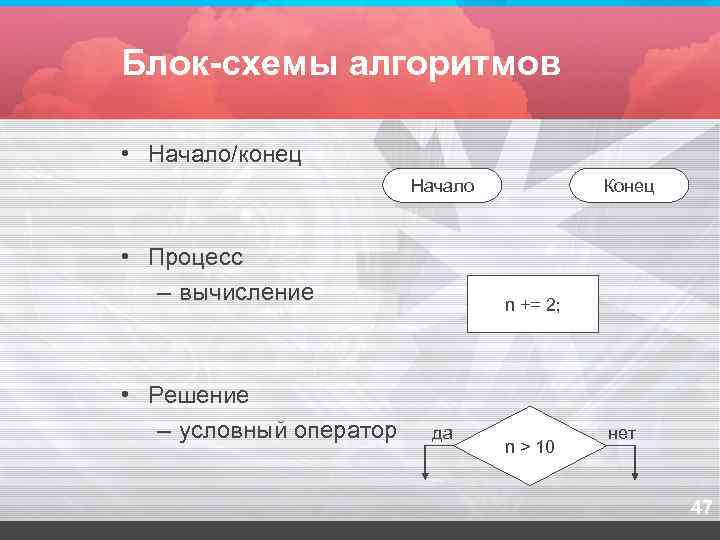 Блок-схемы алгоритмов

• Начало/конец

Начало

Конец

• Процесс
– вычисление

n += 2;

• Решение
– условный оператор

да

n > 10

нет

47